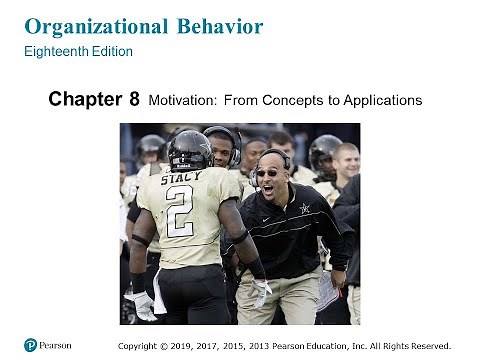 Organizational Behavior
Eighteenth Edition

Chapter 8 Motivation: From Concepts to Applications

STACY
2

Pearson

Copyright © 2019, 2017, 2015, 2013 Pearson Education, Inc. All Rights Reserved.